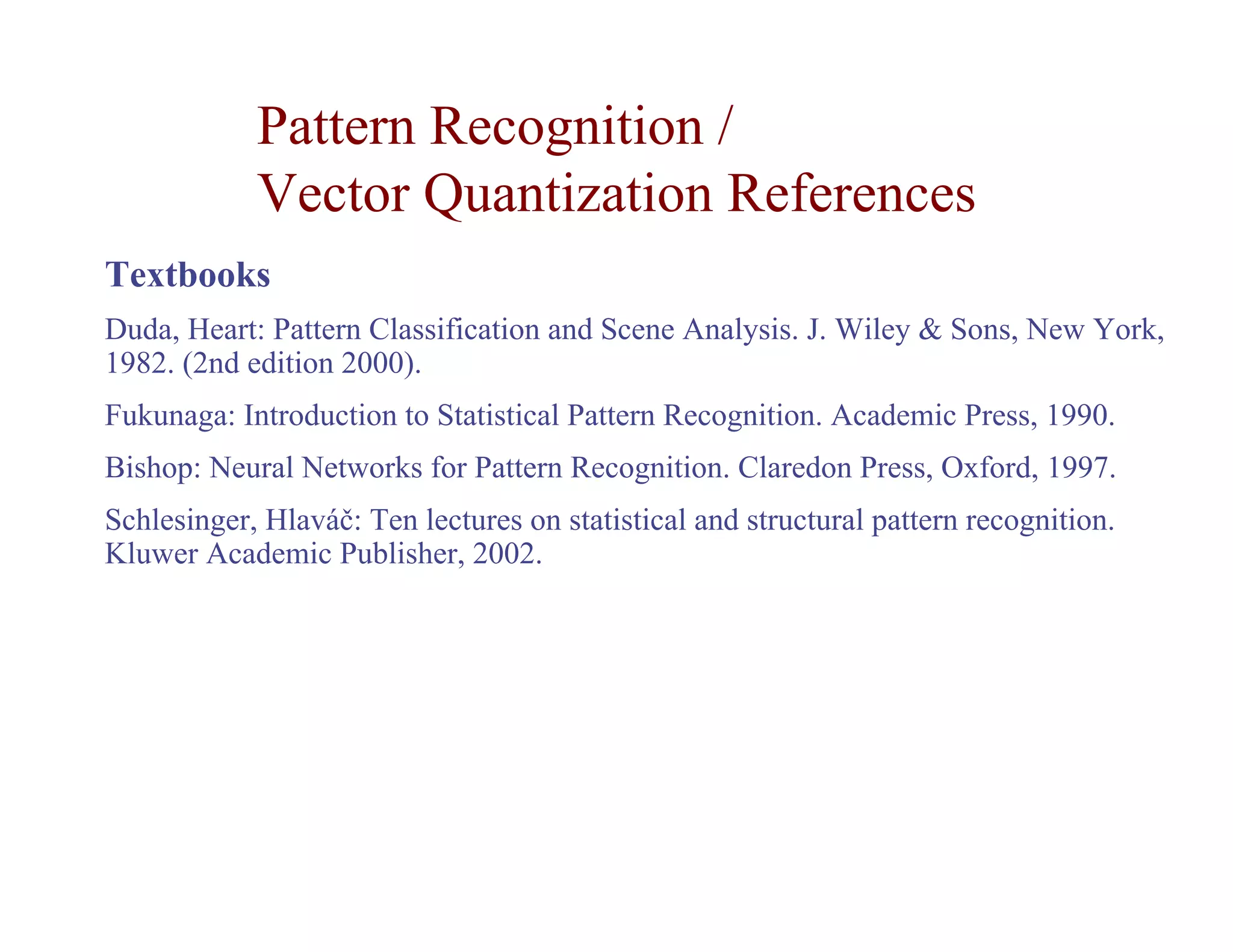 Pattern Recognition /
Vector Quantization References

Textbooks

Duda, Heart: Pattern Classification and Scene Analysis. J. Wiley & Sons, New York, 1982. (2nd edition 2000).

Fukunaga: Introduction to Statistical Pattern Recognition. Academic Press, 1990.

Bishop: Neural Networks for Pattern Recognition. Claredon Press, Oxford, 1997.

Schlesinger, Hlaváč: Ten lectures on statistical and structural pattern recognition. Kluwer Academic Publisher, 2002.